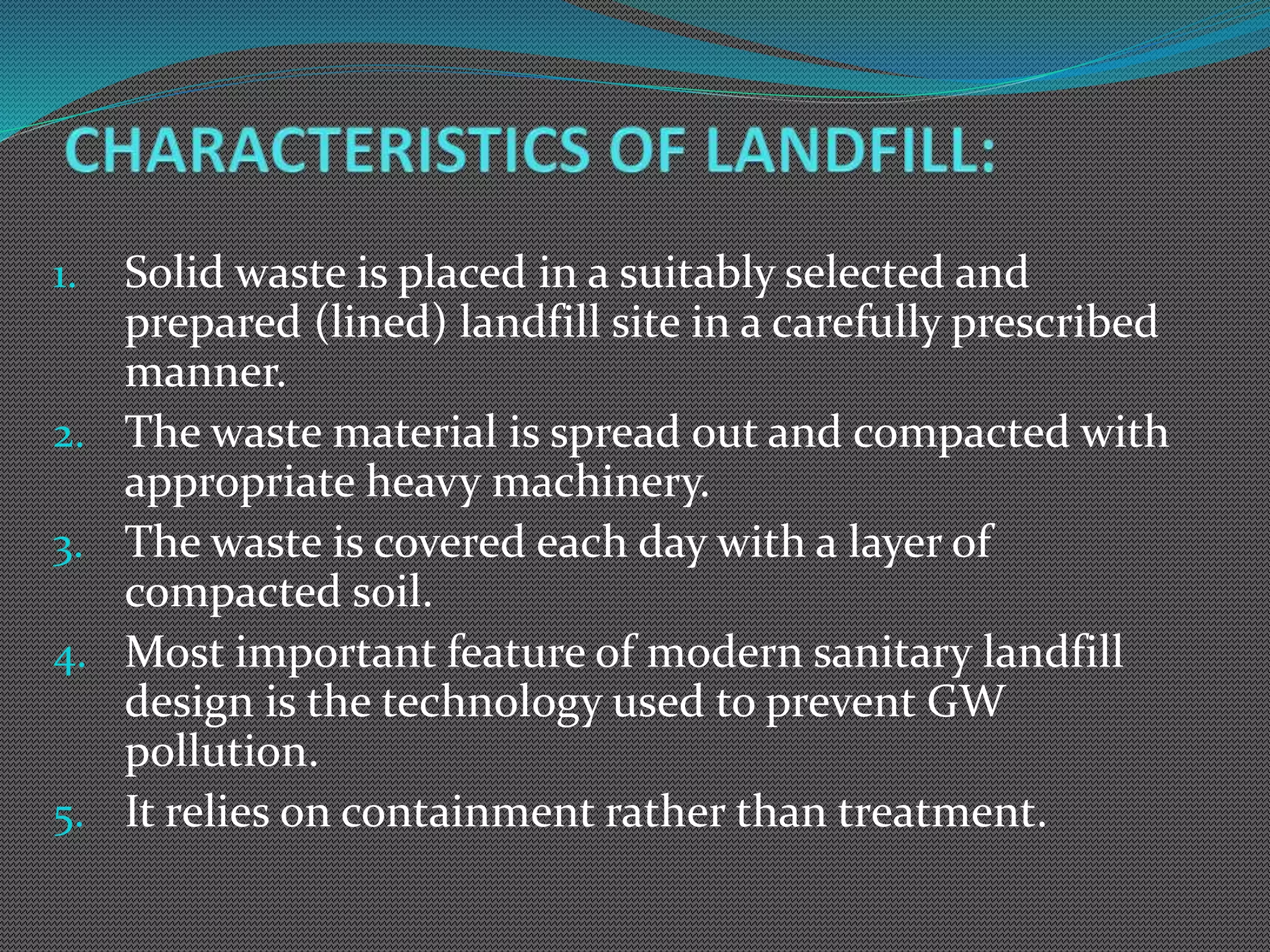 CHARACTERISTICS OF LANDFILL:

1. Solid waste is placed in a suitably selected and prepared (lined) landfill site in a carefully prescribed manner.
2. The waste material is spread out and compacted with appropriate heavy machinery.
3. The waste is covered each day with a layer of compacted soil.
4. Most important feature of modern sanitary landfill design is the technology used to prevent GW pollution.
5. It relies on containment rather than treatment.